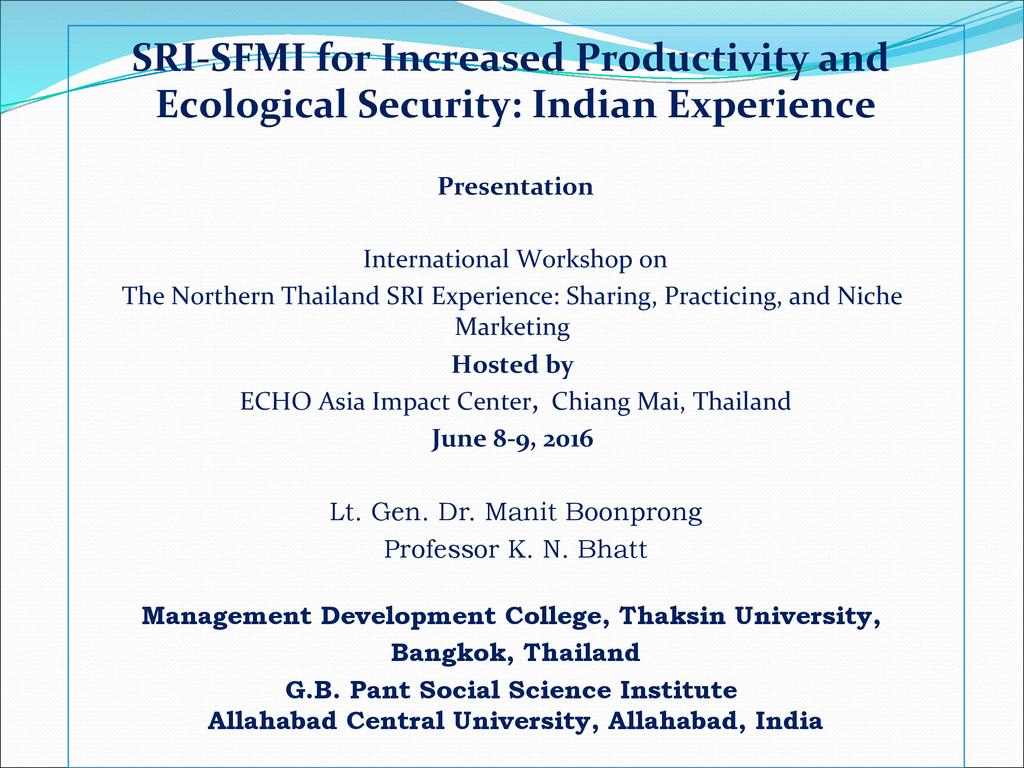 SRI-SFMI for Increased Productivity and Ecological Security: Indian Experience

Presentation

International Workshop on
The Northern Thailand SRI Experience: Sharing, Practicing, and Niche Marketing
Hosted by
ECHO Asia Impact Center, Chiang Mai, Thailand
June 8-9, 2016

Lt. Gen. Dr. Manit Boonprong
Professor K. N. Bhatt

Management Development College, Thaksin University, Bangkok, Thailand
G.B. Pant Social Science Institute
Allahabad Central University, Allahabad, India